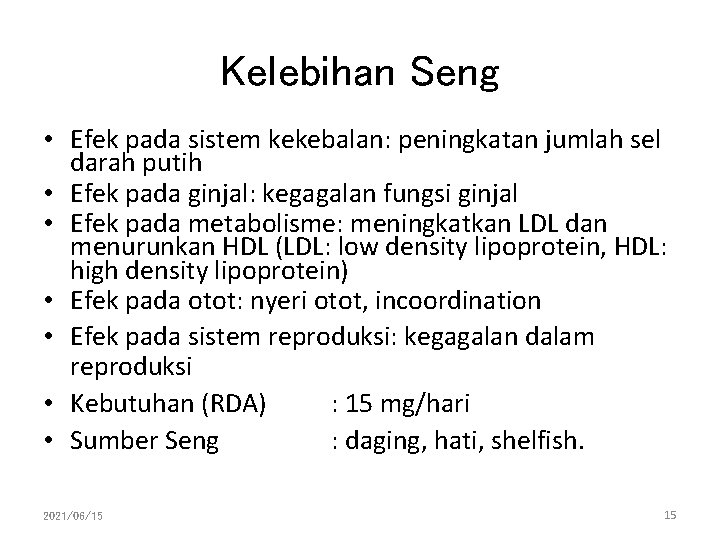 Kelebihan Seng

• Efek pada sistem kekebalan: peningkatan jumlah sel darah putih
• Efek pada ginjal: kegagalan fungsi ginjal
• Efek pada metabolisme: meningkatkan LDL dan menurunkan HDL (LDL: low density lipoprotein, HDL: high density lipoprotein)
• Efek pada otot: nyeri otot, incoordination
• Efek pada sistem reproduksi: kegagalan dalam reproduksi
• Kebutuhan (RDA) : 15 mg/hari
• Sumber Seng : daging, hati, shelfish.

2021/06/15

15